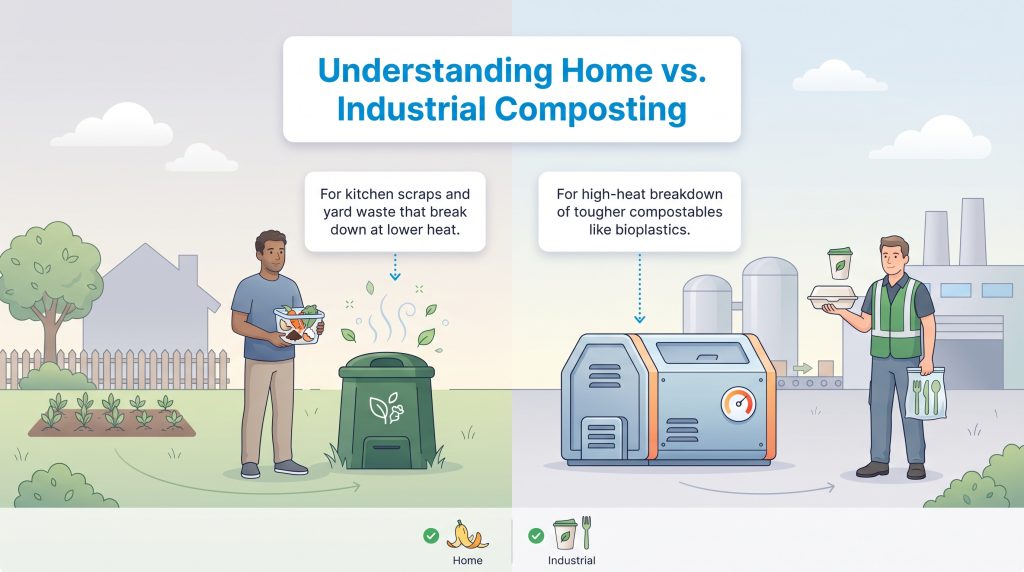 Understanding Home vs. Industrial Composting

For kitchen scraps and yard waste that break down at lower heat.

For high-heat breakdown of tougher compostables like bioplastics.

Home

Industrial